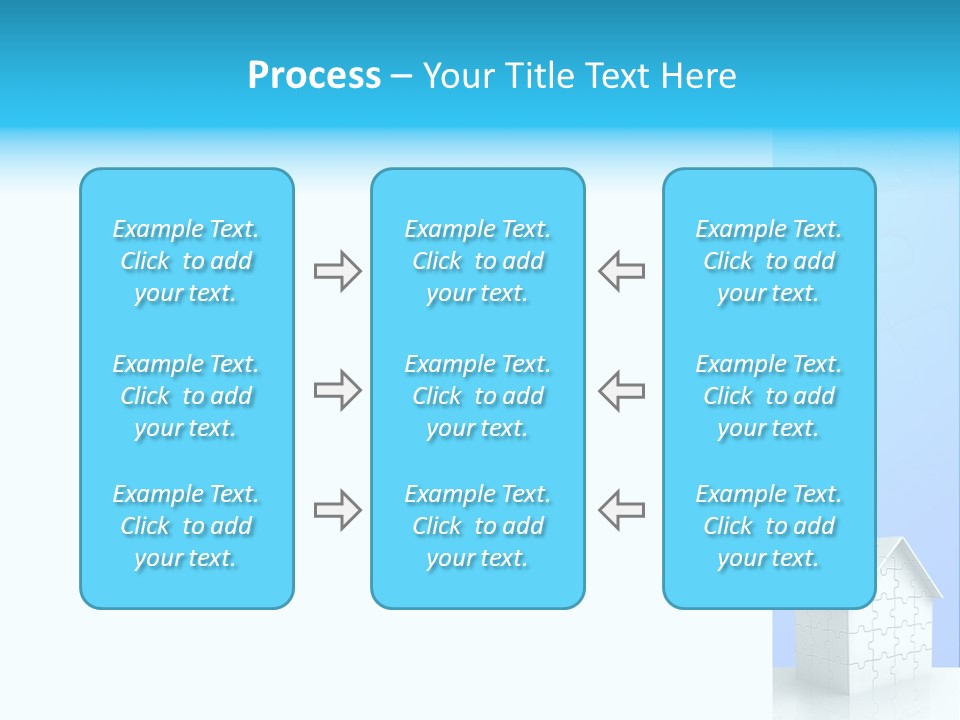 Process – Your Title Text Here

Example Text. Click to add your text.

Example Text. Click to add your text.

Example Text. Click to add your text.

Example Text. Click to add your text.

Example Text. Click to add your text.

Example Text. Click to add your text.

Example Text. Click to add your text.

Example Text. Click to add your text.

Example Text. Click to add your text.